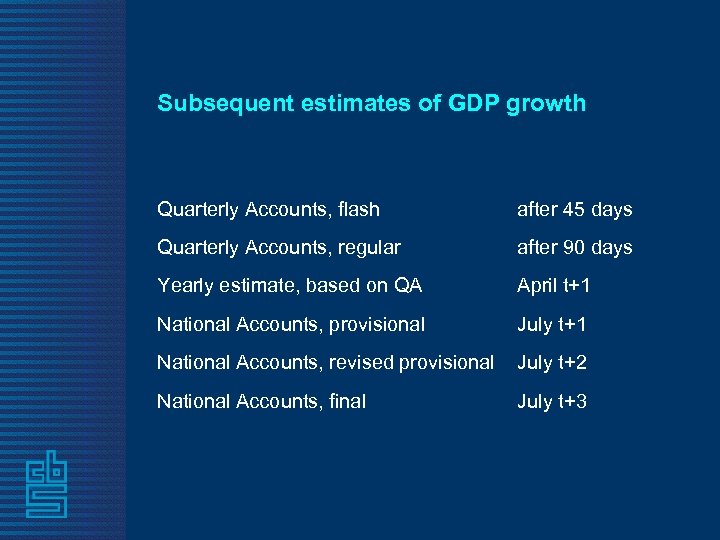 Subsequent estimates of GDP growth

| | |
|---|---|
| Quarterly Accounts, flash | after 45 days |
| Quarterly Accounts, regular | after 90 days |
| Yearly estimate, based on QA | April t+1 |
| National Accounts, provisional | July t+1 |
| National Accounts, revised provisional | July t+2 |
| National Accounts, final | July t+3 |

cbs